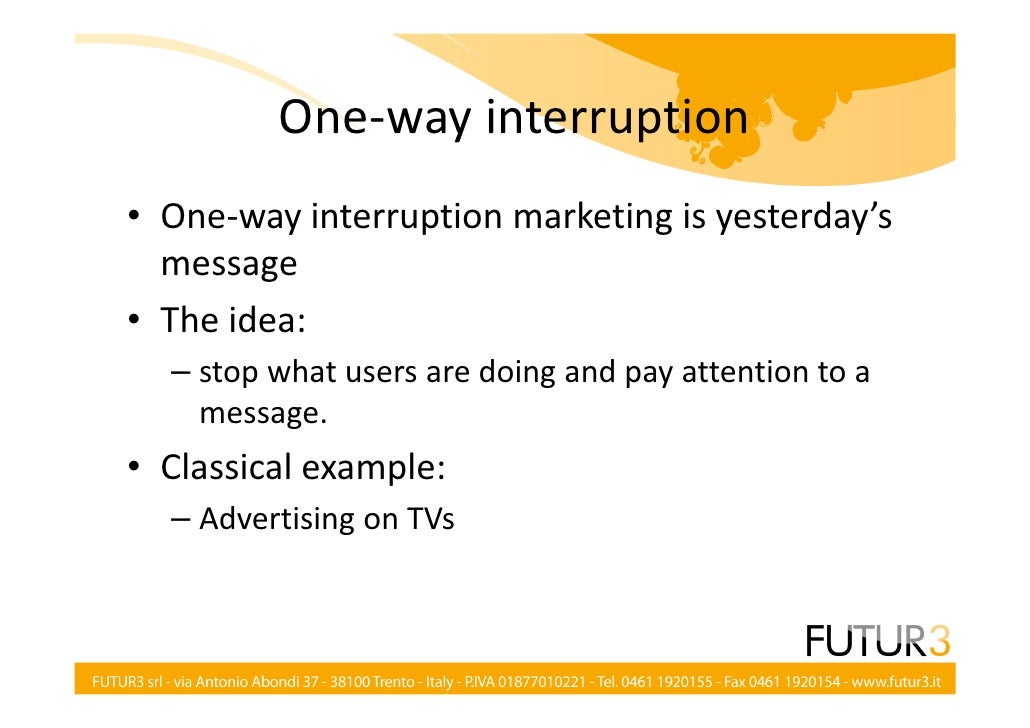 One-way interruption

• One-way interruption marketing is yesterday's message
• The idea:
– stop what users are doing and pay attention to a message.
• Classical example:
– Advertising on TVs

FUTUR3

FUTUR3 srl - via Antonio Abondi 37 - 38100 Trento - Italy - P.IVA 01877010221 - Tel. 0461 1920155 - Fax 0461 1920154 - www.futur3.it